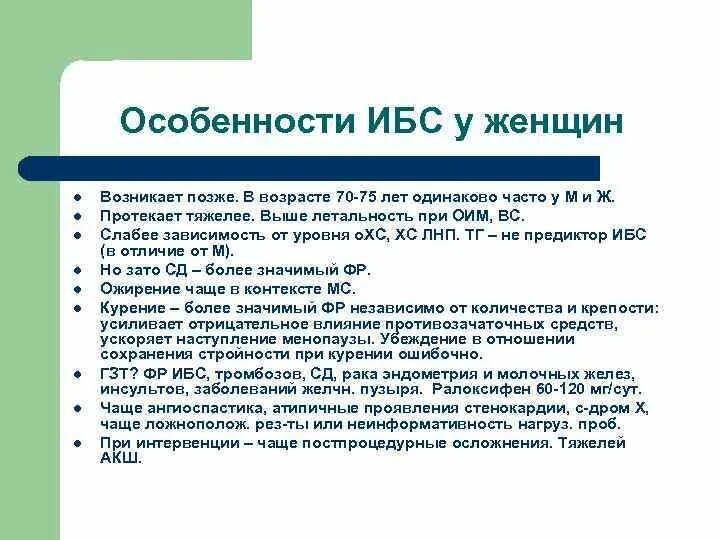 Особенности ИБС у женщин

- Возникает позже. В возрасте 70-75 лет одинаково часто у М и Ж.
- Протекает тяжелее. Выше летальность при ОИМ, ВС.
- Слабее зависимость от уровня оХС, ХС ЛНП. ТГ – не предиктор ИБС (в отличие от М).
- Но зато СД – более значимый ФР.
- Ожирение чаще в контексте МС.
- Курение – более значимый ФР независимо от количества и крепости: усиливает отрицательное влияние противозачаточных средств, ускоряет наступление менопаузы. Убеждение в отношении сохранения стройности при курении ошибочно.
- ГЗТ? ФР ИБС, тромбозов, СД, рака эндометрия и молочных желез, инсультов, заболеваний желчн. пузыря. Ралоксифен 60-120 мг/сут.
- Чаще ангиоспастика, атипичные проявления стенокардии, с-дром Х, чаще ложнополож. рез-ты или неинформативность нагруз. проб.
- При интервенции – чаще постпроцедурные осложнения. Тяжелей АКШ.